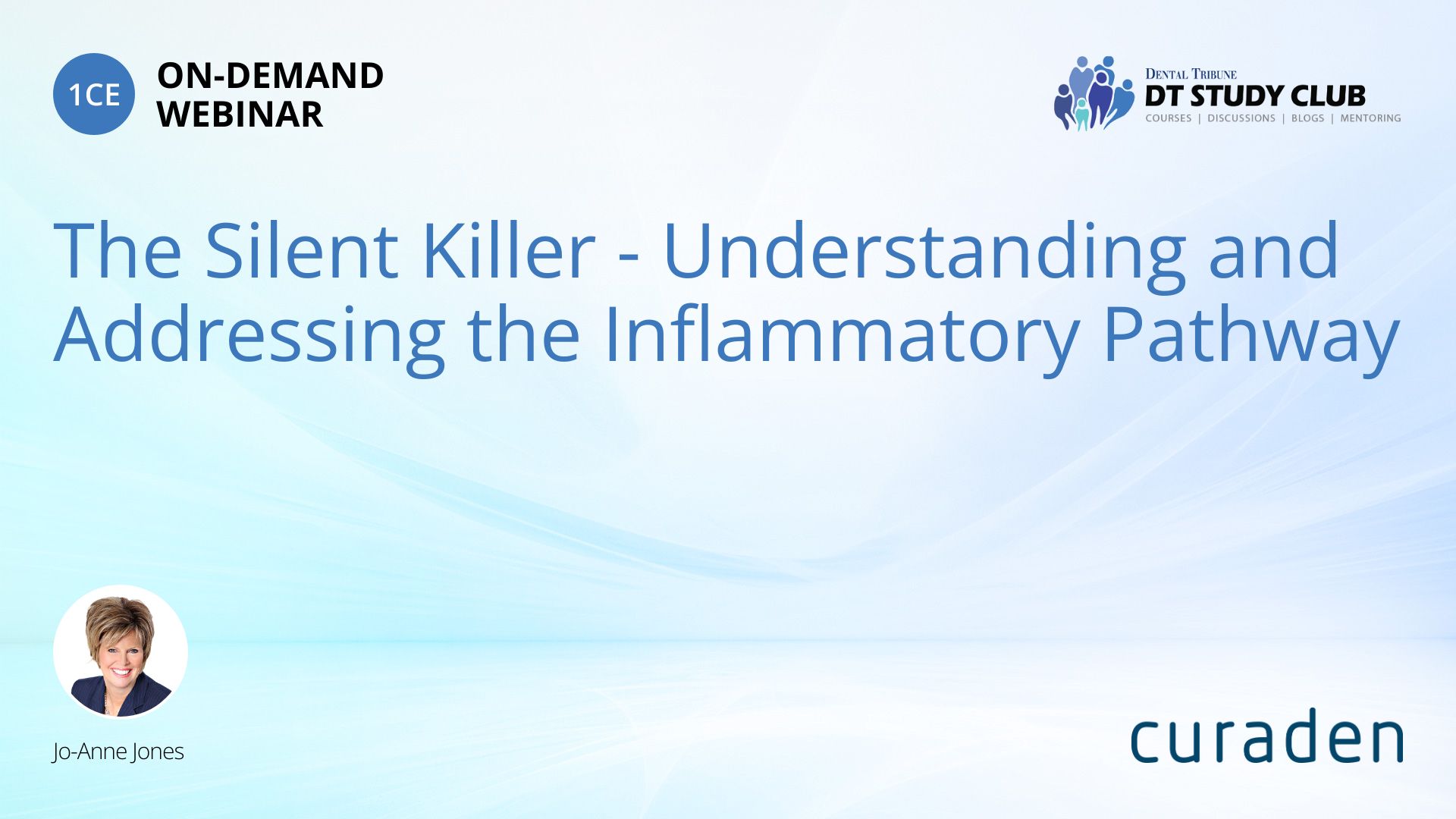 1CE
ON-DEMAND WEBINAR

DENTAL TRIBUNE
DT STUDY CLUB
COURSES | DISCUSSIONS | BLOGS | MENTORING

The Silent Killer - Understanding and Addressing the Inflammatory Pathway

Jo-Anne Jones

curaden